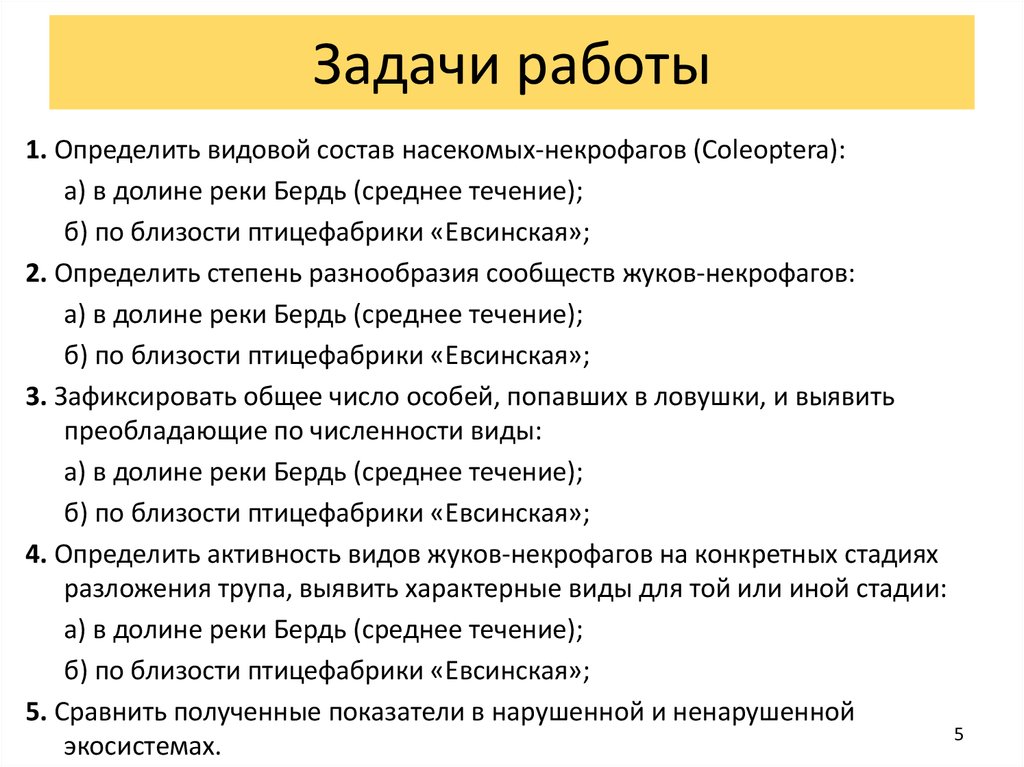 Задачи работы

1. Определить видовой состав насекомых-некрофагов (Coleoptera):

а) в долине реки Бердь (среднее течение);

б) по близости птицефабрики «Евсинская»;

2. Определить степень разнообразия сообществ жуков-некрофагов:

а) в долине реки Бердь (среднее течение);

б) по близости птицефабрики «Евсинская»;

3. Зафиксировать общее число особей, попавших в ловушки, и выявить преобладающие по численности виды:

а) в долине реки Бердь (среднее течение);

б) по близости птицефабрики «Евсинская»;

4. Определить активность видов жуков-некрофагов на конкретных стадиях разложения трупа, выявить характерные виды для той или иной стадии:

а) в долине реки Бердь (среднее течение);

б) по близости птицефабрики «Евсинская»;

5. Сравнить полученные показатели в нарушенной и ненарушенной экосистемах.

5